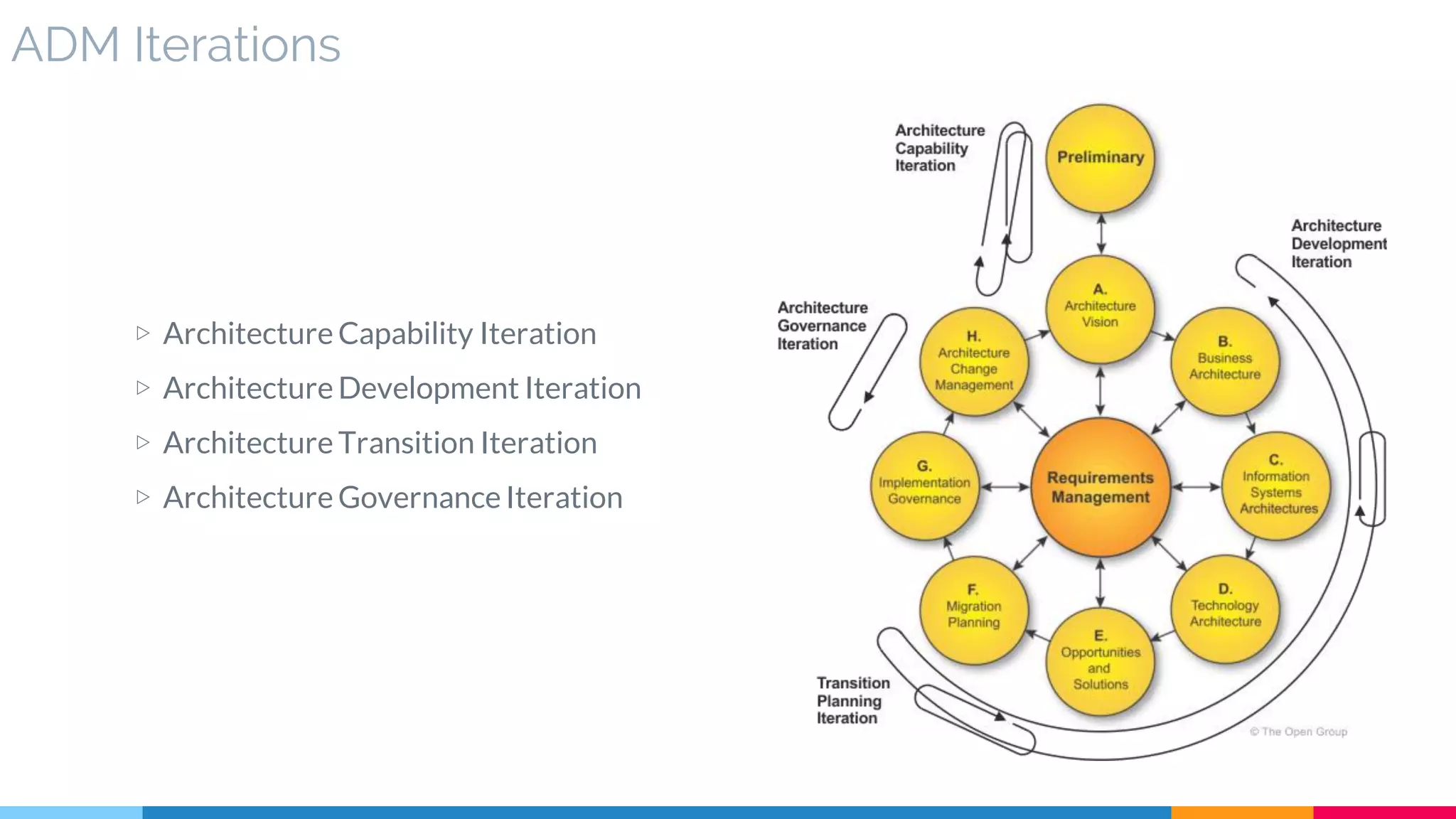 ADM Iterations

▷ Architecture Capability Iteration
▷ Architecture Development Iteration
▷ Architecture Transition Iteration
▷ Architecture Governance Iteration

Architecture Capability Iteration

Preliminary

Architecture Development Iteration

Architecture Governance Iteration

A. Architecture Vision

H. Architecture Change Management

B. Business Architecture

G. Implementation Governance

Requirements Management

C. Information Systems Architectures

F. Migration Planning

D. Technology Architecture

E. Opportunities and Solutions

Transition Planning Iteration

© The Open Group